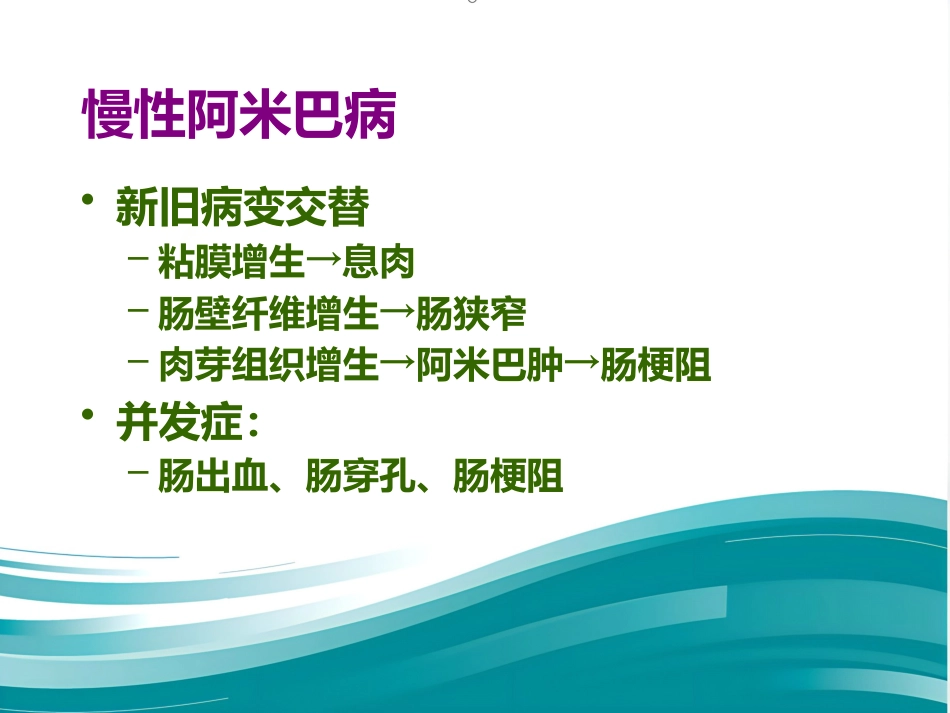 慢性阿米巴病

• 新旧病变交替
  – 粘膜增生→息肉
  – 肠壁纤维增生→肠狭窄
  – 肉芽组织增生→阿米巴肿→肠梗阻
• 并发症：
  – 肠出血、肠穿孔、肠梗阻